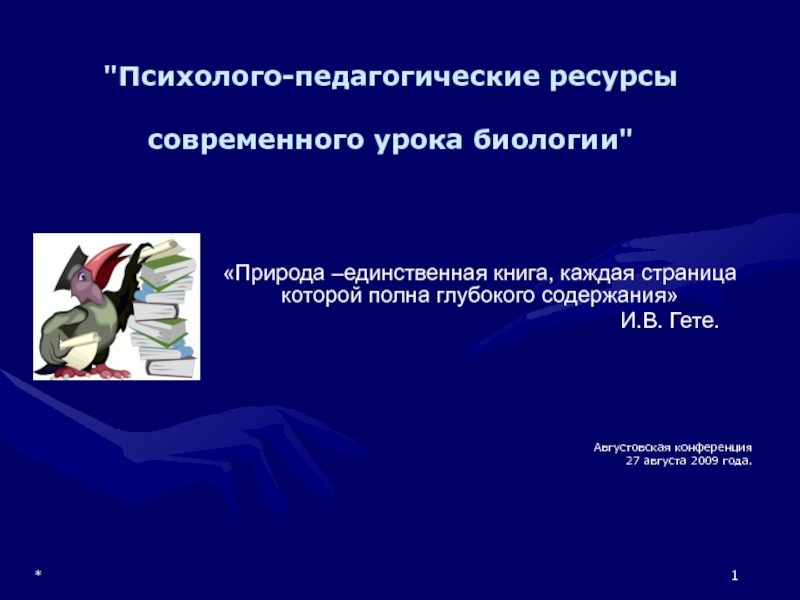 "Психолого-педагогические ресурсы

современного урока биологии"

«Природа –единственная книга, каждая страница которой полна глубокого содержания»
И.В. Гете.

Августовская конференция
27 августа 2009 года.

*

1